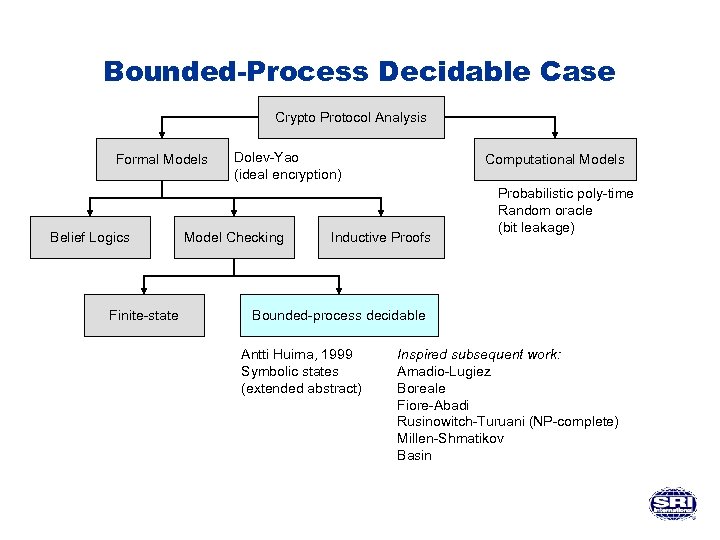 Bounded-Process Decidable Case

Crypto Protocol Analysis

Formal Models

Dolev-Yao
(ideal encryption)

Computational Models

Probabilistic poly-time
Random oracle
(bit leakage)

Belief Logics

Model Checking

Inductive Proofs

Finite-state

Bounded-process decidable

Antti Huima, 1999
Symbolic states
(extended abstract)

Inspired subsequent work:
Amadio-Lugiez
Boreale
Fiore-Abadi
Rusinowitch-Turuani (NP-complete)
Millen-Shmatikov
Basin

SRI